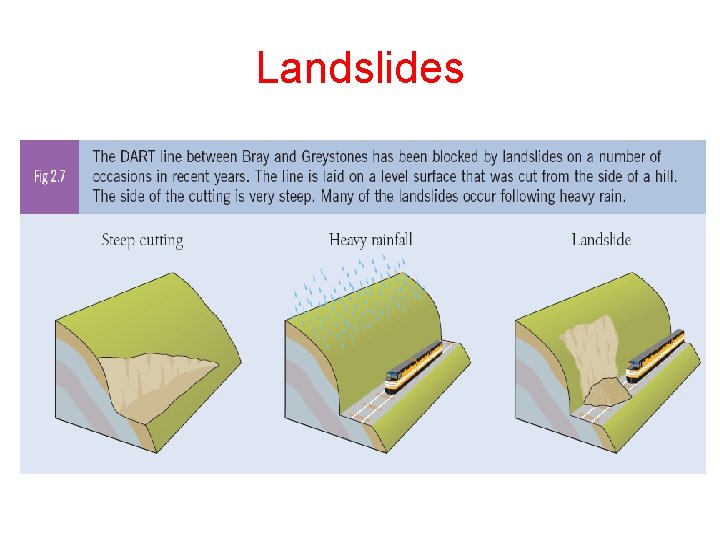 Landslides

Fig 2.7

The DART line between Bray and Greystones has been blocked by landslides on a number of occasions in recent years. The line is laid on a level surface that was cut from the side of a hill. The side of the cutting is very steep. Many of the landslides occur following heavy rain.

Steep cutting

Heavy rainfall

Landslide